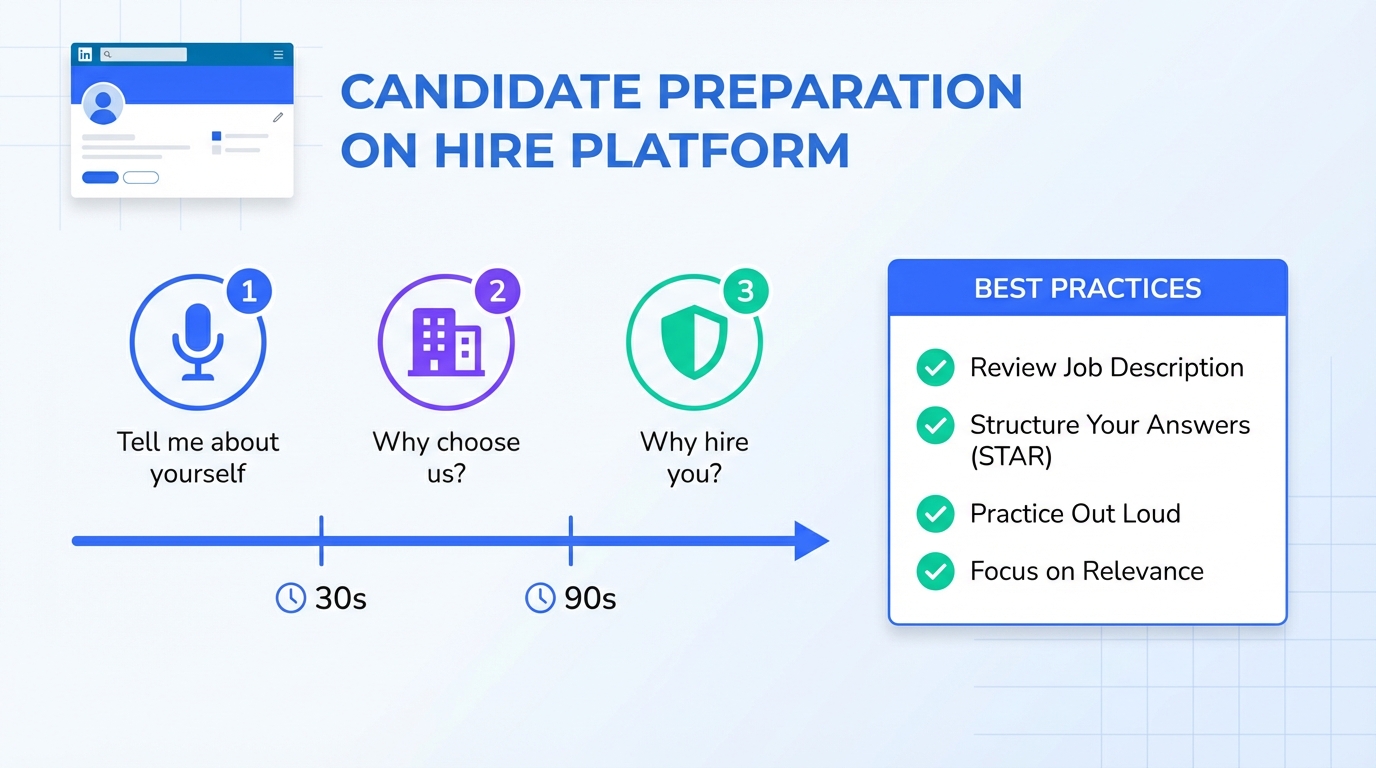 in

CANDIDATE PREPARATION ON HIRE PLATFORM

1
Tell me about yourself

2
Why choose us?

3
Why hire you?

30s

90s

BEST PRACTICES

Review Job Description

Structure Your Answers (STAR)

Practice Out Loud

Focus on Relevance